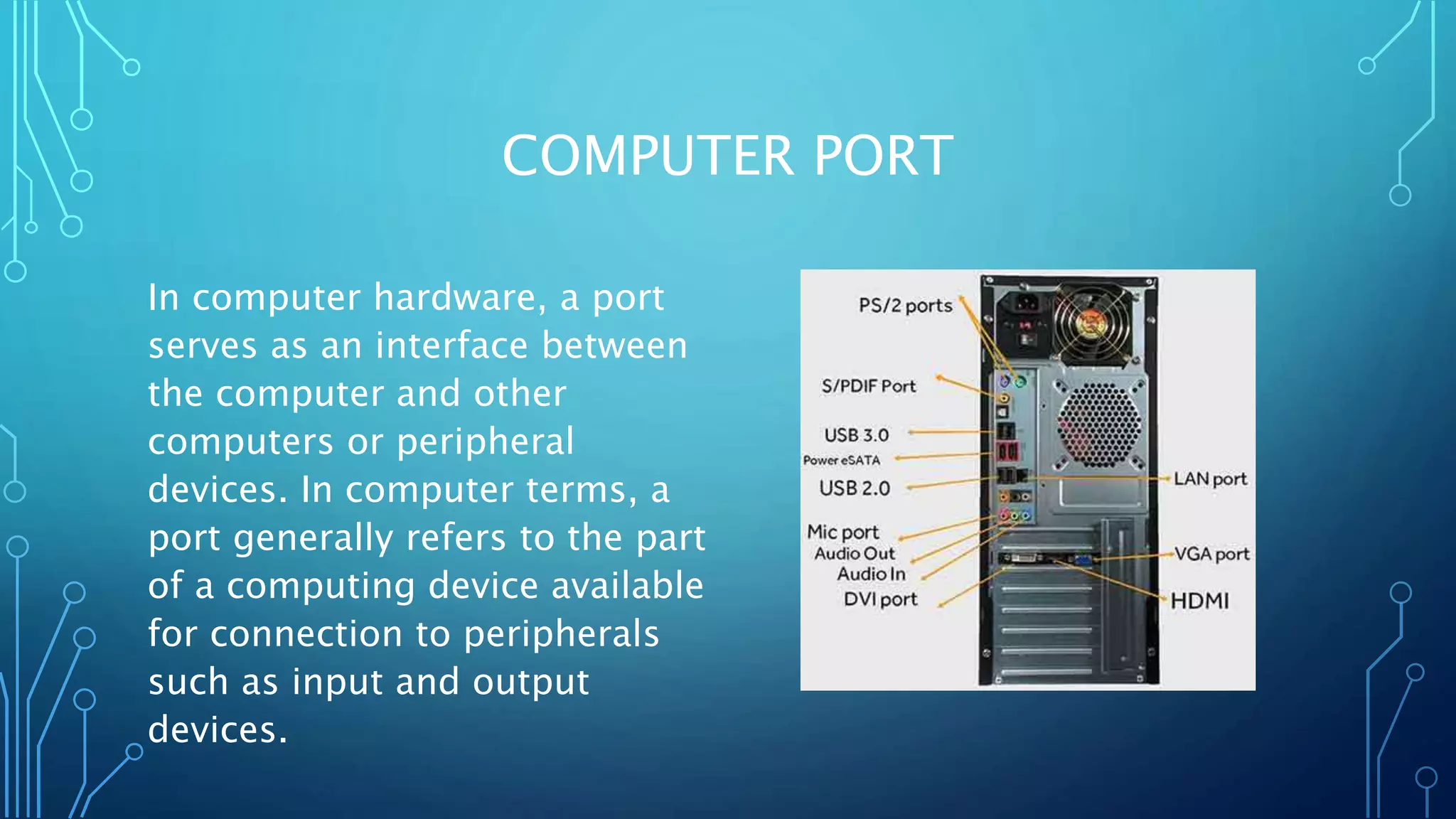 COMPUTER PORT

In computer hardware, a port serves as an interface between the computer and other computers or peripheral devices. In computer terms, a port generally refers to the part of a computing device available for connection to peripherals such as input and output devices.

PS/2 ports
S/PDIF Port
USB 3.0
Power eSATA
USB 2.0
Mic port
Audio Out
Audio In
DVI port
LAN port
VGA port
HDMI